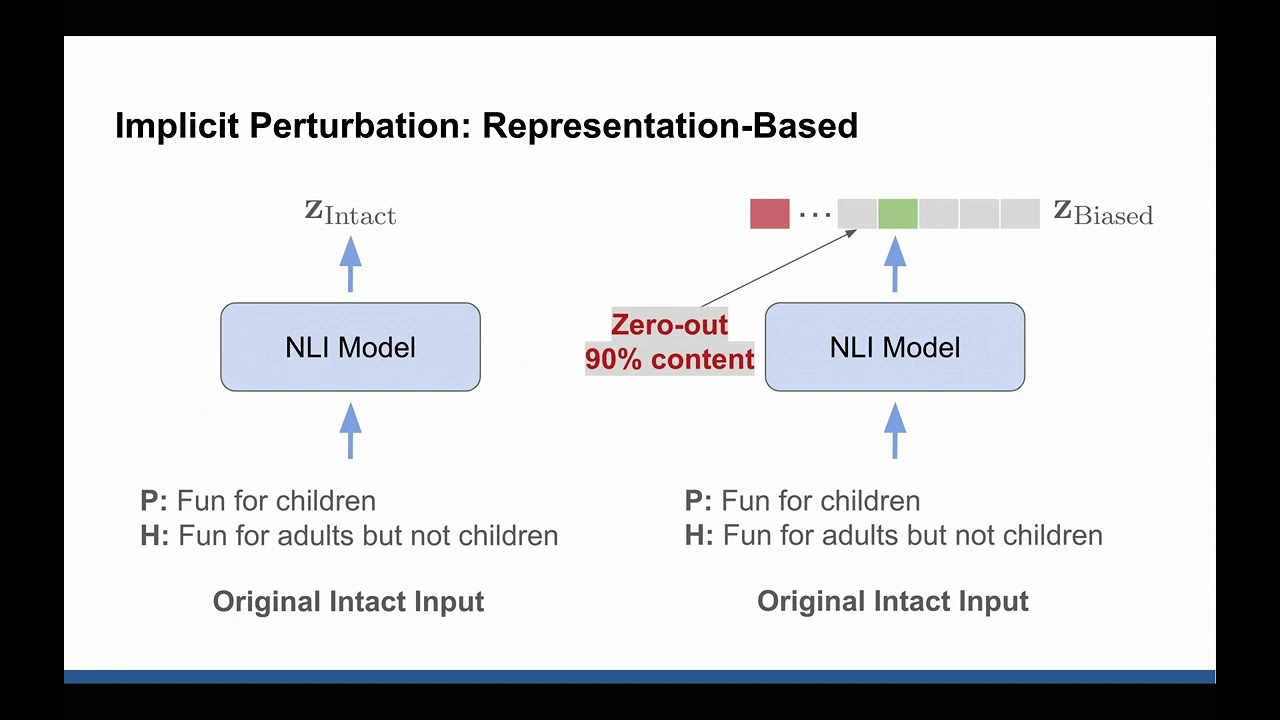 Implicit Perturbation: Representation-Based

$\mathbf{z}_{\text{Intact}}$

NLI Model

P: Fun for children
H: Fun for adults but not children

Original Intact Input

$\cdots$ $\mathbf{z}_{\text{Biased}}$

Zero-out 90% content

NLI Model

P: Fun for children
H: Fun for adults but not children

Original Intact Input